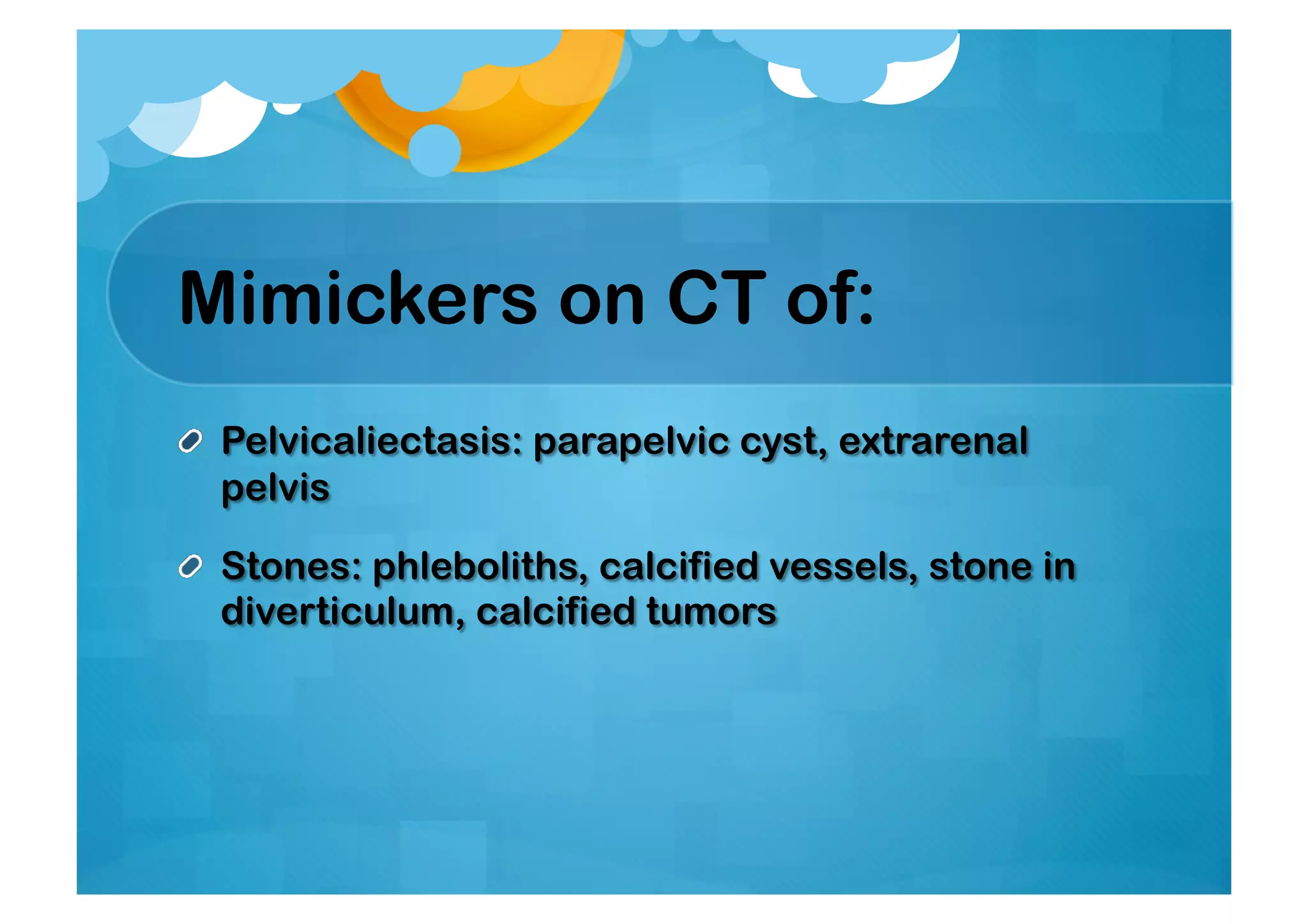 Mimickers on CT of:

Pelvicaliectasis: parapelvic cyst, extrarenal pelvis

Stones: phleboliths, calcified vessels, stone in diverticulum, calcified tumors